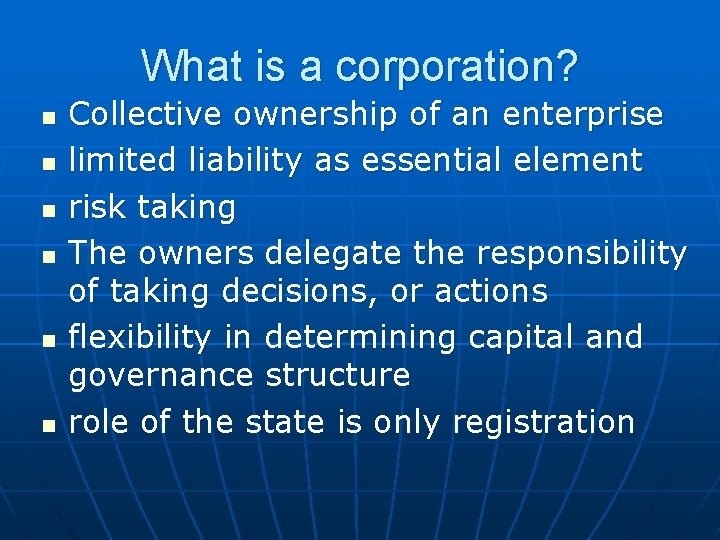 What is a corporation?

- Collective ownership of an enterprise
- limited liability as essential element
- risk taking
- The owners delegate the responsibility of taking decisions, or actions
- flexibility in determining capital and governance structure
- role of the state is only registration